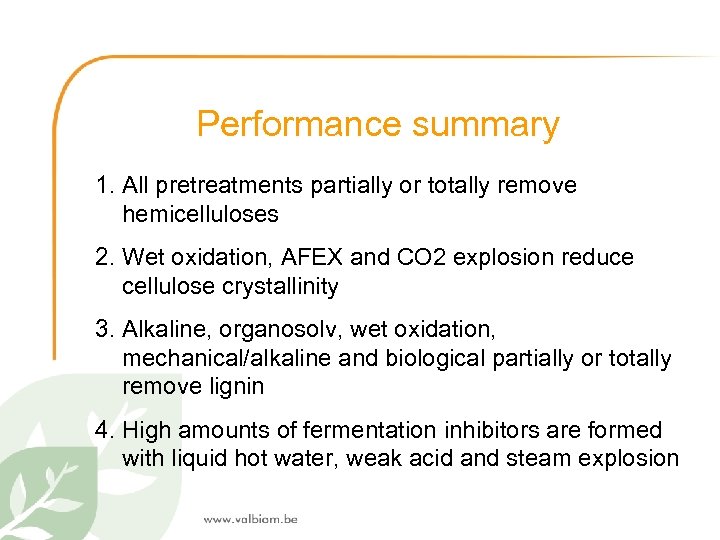 Performance summary

1. All pretreatments partially or totally remove hemicelluloses

2. Wet oxidation, AFEX and CO2 explosion reduce cellulose crystallinity

3. Alkaline, organosolv, wet oxidation, mechanical/alkaline and biological partially or totally remove lignin

4. High amounts of fermentation inhibitors are formed with liquid hot water, weak acid and steam explosion

www.valbiom.be